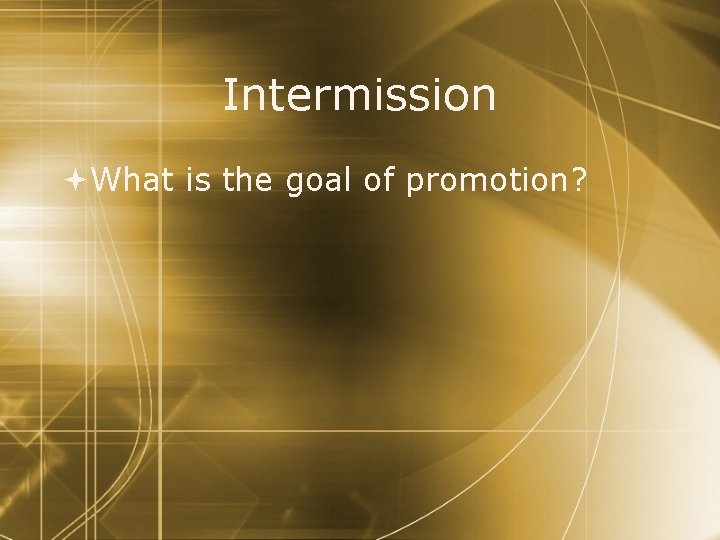 Intermission

What is the goal of promotion?